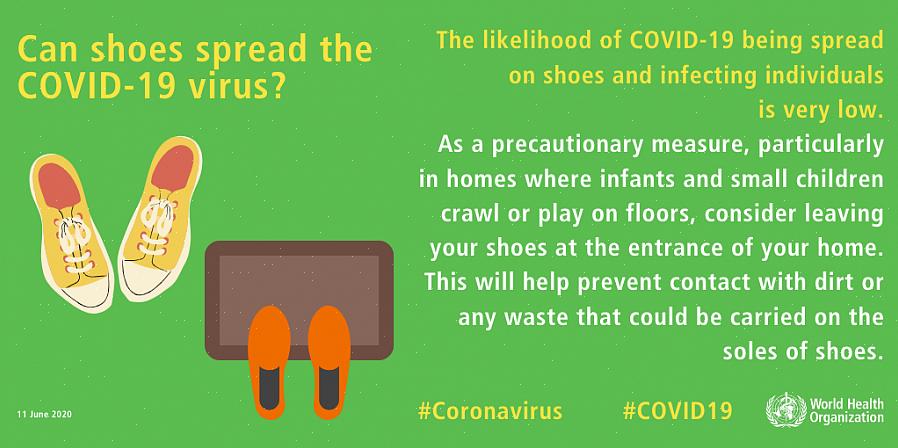 Can shoes spread the COVID-19 virus?

The likelihood of COVID-19 being spread on shoes and infecting individuals is very low.

As a precautionary measure, particularly in homes where infants and small children crawl or play on floors, consider leaving your shoes at the entrance of your home. This will help prevent contact with dirt or any waste that could be carried on the soles of shoes.

11 June 2020

#Coronavirus #COVID19

World Health Organization